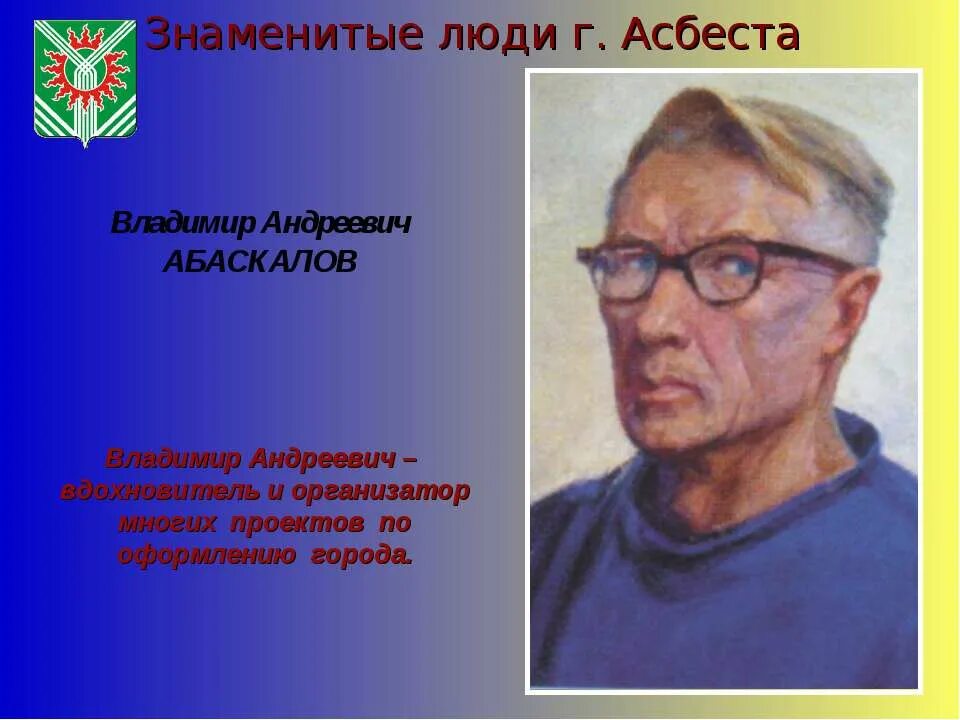 Знаменитые люди г. Асбеста

Владимир Андреевич
АБАСКАЛОВ

Владимир Андреевич – вдохновитель и организатор многих проектов по оформлению города.